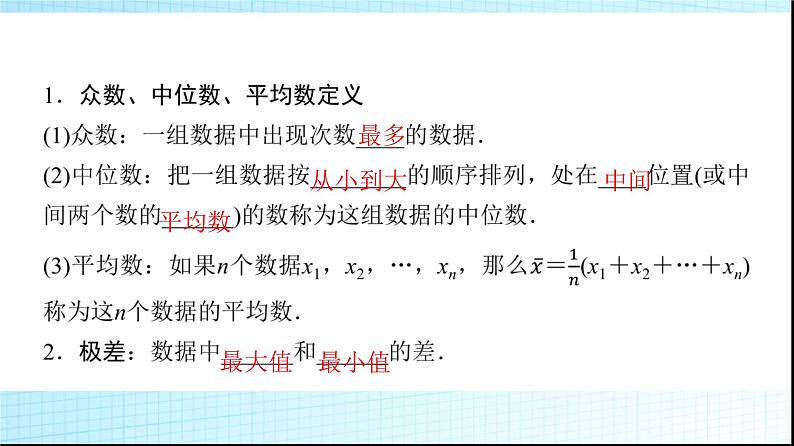 1．众数、中位数、平均数定义

(1)众数：一组数据中出现次数最多的数据．

(2)中位数：把一组数据按从小到大的顺序排列，处在中间位置(或中间两个数的平均数)的数称为这组数据的中位数．

(3)平均数：如果$n$个数据$x_1$，$x_2$，…，$x_n$，那么$\bar{x}=\frac{1}{n}(x_1+x_2+\cdots+x_n)$称为这$n$个数据的平均数．

2．极差：数据中最大值和最小值的差．